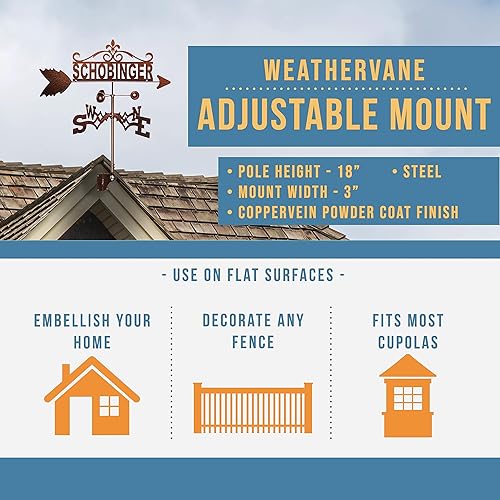 SCHOBINGER

S W N E

WEATHERVANE

ADJUSTABLE MOUNT

• POLE HEIGHT - 18" • STEEL
• MOUNT WIDTH - 3"
• COPPERVEIN POWDER COAT FINISH

- USE ON FLAT SURFACES -

EMBELLISH YOUR HOME

DECORATE ANY FENCE

FITS MOST CUPOLAS